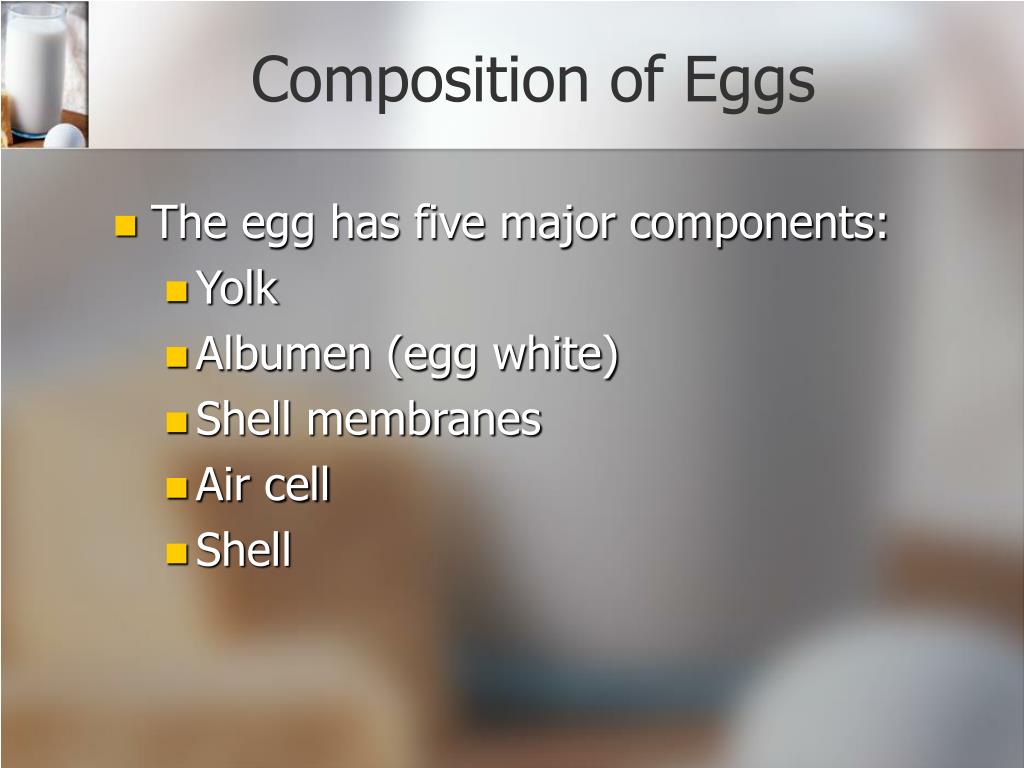 Composition of Eggs

The egg has five major components:
Yolk
Albumen (egg white)
Shell membranes
Air cell
Shell